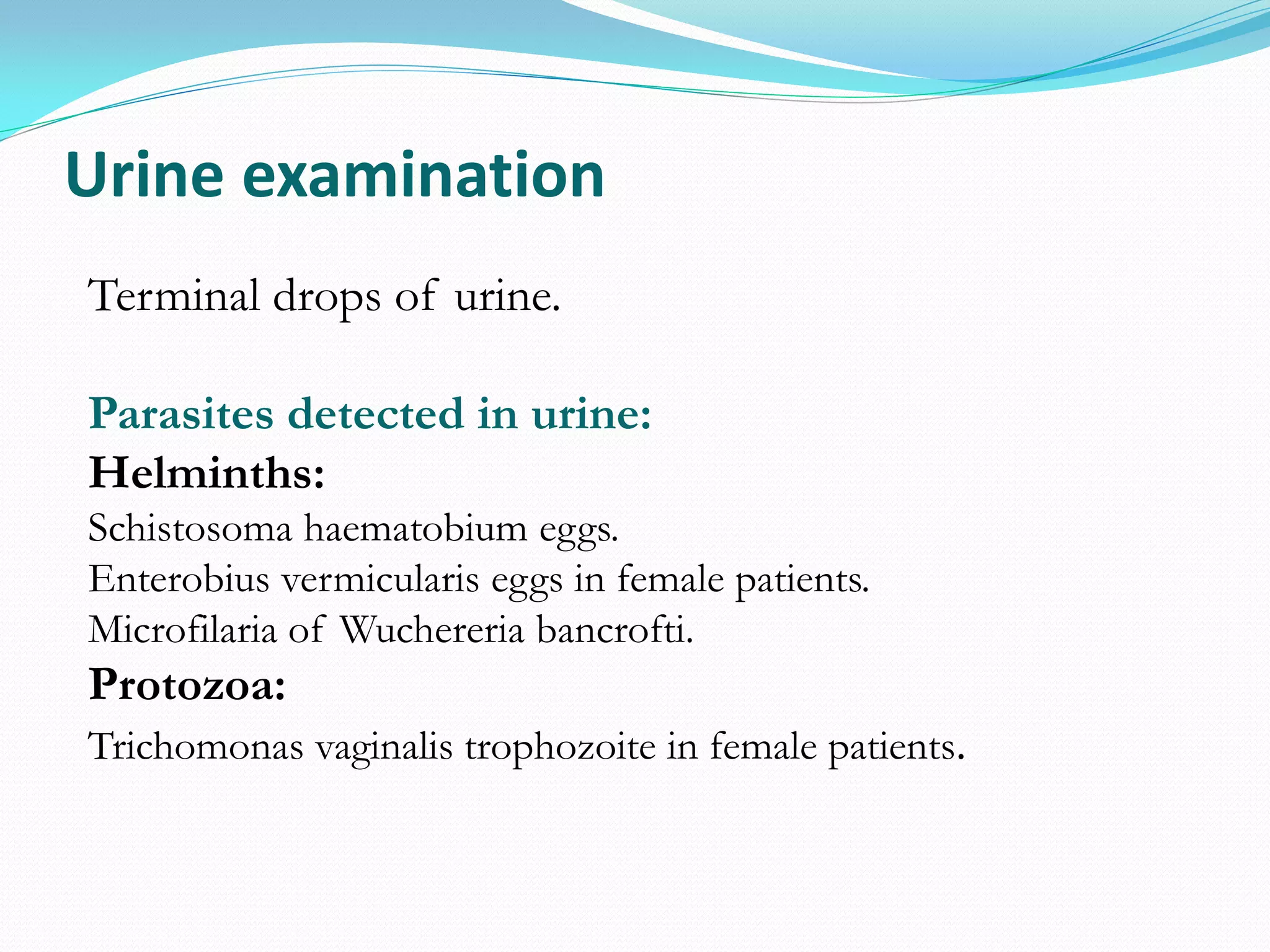 Urine examination

Terminal drops of urine.

Parasites detected in urine:
Helminths:
Schistosoma haematobium eggs.
Enterobius vermicularis eggs in female patients.
Microfilaria of Wuchereria bancrofti.
Protozoa:
Trichomonas vaginalis trophozoite in female patients.